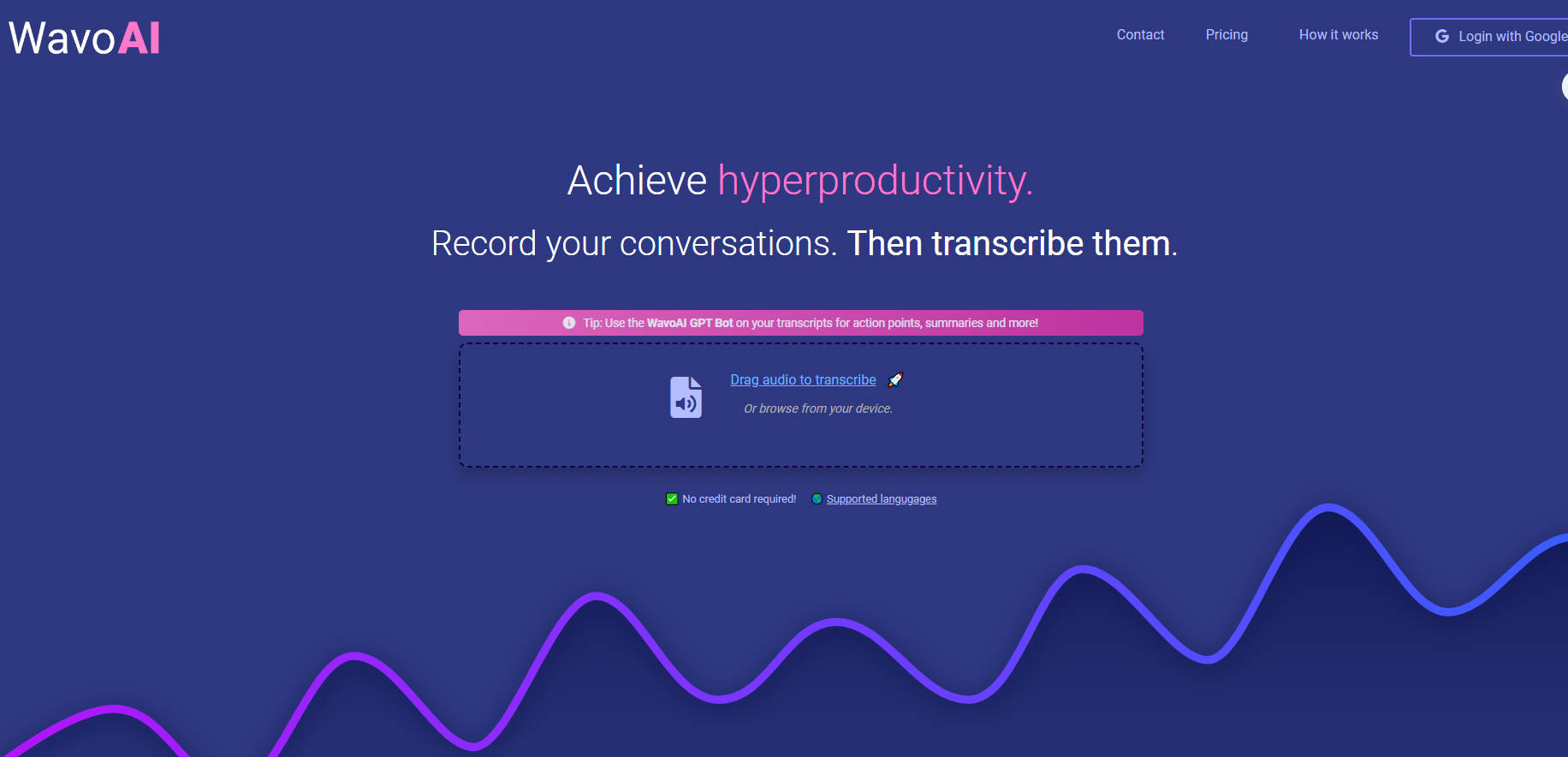 WavoAI

Contact Pricing How it works Login with Google

Achieve hyperproductivity.

Record your conversations. Then transcribe them.

Tip: Use the WavoAI GPT Bot on your transcripts for action points, summaries and more!

Drag audio to transcribe

Or browse from your device.

No credit card required! Supported langugages